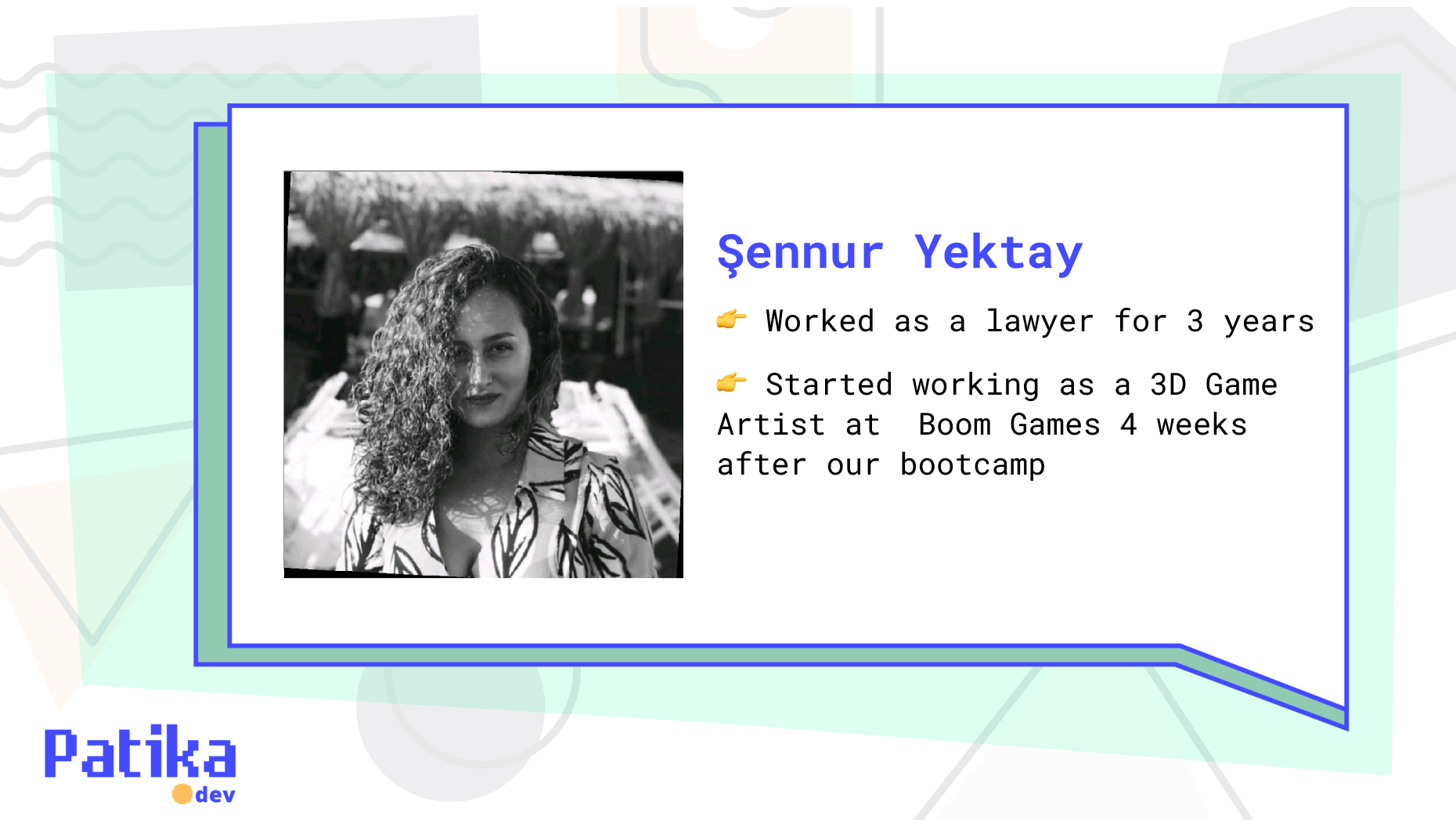 Şennur Yektay

👉 Worked as a lawyer for 3 years

👉 Started working as a 3D Game Artist at Boom Games 4 weeks after our bootcamp

Patika dev